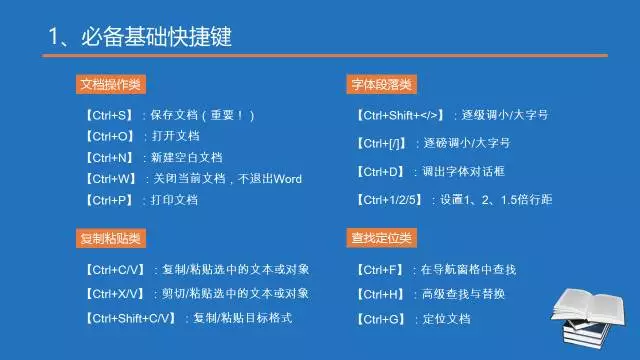 1、必备基础快捷键

文档操作类

【Ctrl+S】：保存文档（重要！）

【Ctrl+O】：打开文档

【Ctrl+N】：新建空白文档

【Ctrl+W】：关闭当前文档，不退出Word

【Ctrl+P】：打印文档

复制粘贴类

【Ctrl+C/V】：复制/粘贴选中的文本或对象

【Ctrl+X/V】：剪切/粘贴选中的文本或对象

【Ctrl+Shift+C/V】：复制/粘贴目标格式

字体段落类

【Ctrl+Shift+</>】：逐级调小/大字号

【Ctrl+[/]】：逐磅调小/大字号

【Ctrl+D】：调出字体对话框

【Ctrl+1/2/5】：设置1、2、1.5倍行距

查找定位类

【Ctrl+F】：在导航窗格中查找

【Ctrl+H】：高级查找与替换

【Ctrl+G】：定位文档